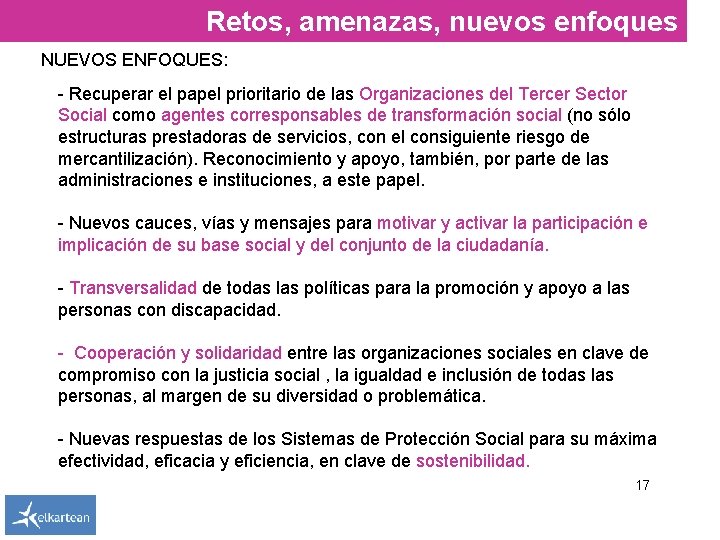 Retos, amenazas, nuevos enfoques

NUEVOS ENFOQUES:

- Recuperar el papel prioritario de las Organizaciones del Tercer Sector Social como agentes corresponsables de transformación social (no sólo estructuras prestadoras de servicios, con el consiguiente riesgo de mercantilización). Reconocimiento y apoyo, también, por parte de las administraciones e instituciones, a este papel.

- Nuevos cauces, vías y mensajes para motivar y activar la participación e implicación de su base social y del conjunto de la ciudadanía.

- Transversalidad de todas las políticas para la promoción y apoyo a las personas con discapacidad.

- Cooperación y solidaridad entre las organizaciones sociales en clave de compromiso con la justicia social , la igualdad e inclusión de todas las personas, al margen de su diversidad o problemática.

- Nuevas respuestas de los Sistemas de Protección Social para su máxima efectividad, eficacia y eficiencia, en clave de sostenibilidad.

17

elkartean